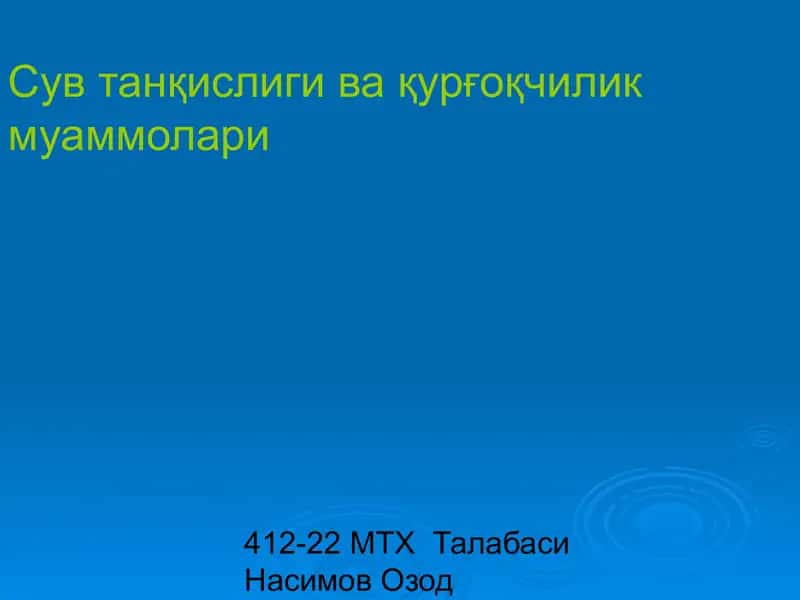 Сув танқислиги ва қурғоқчилик муаммолари

412-22 МТХ Талабаси
Насимов Озод